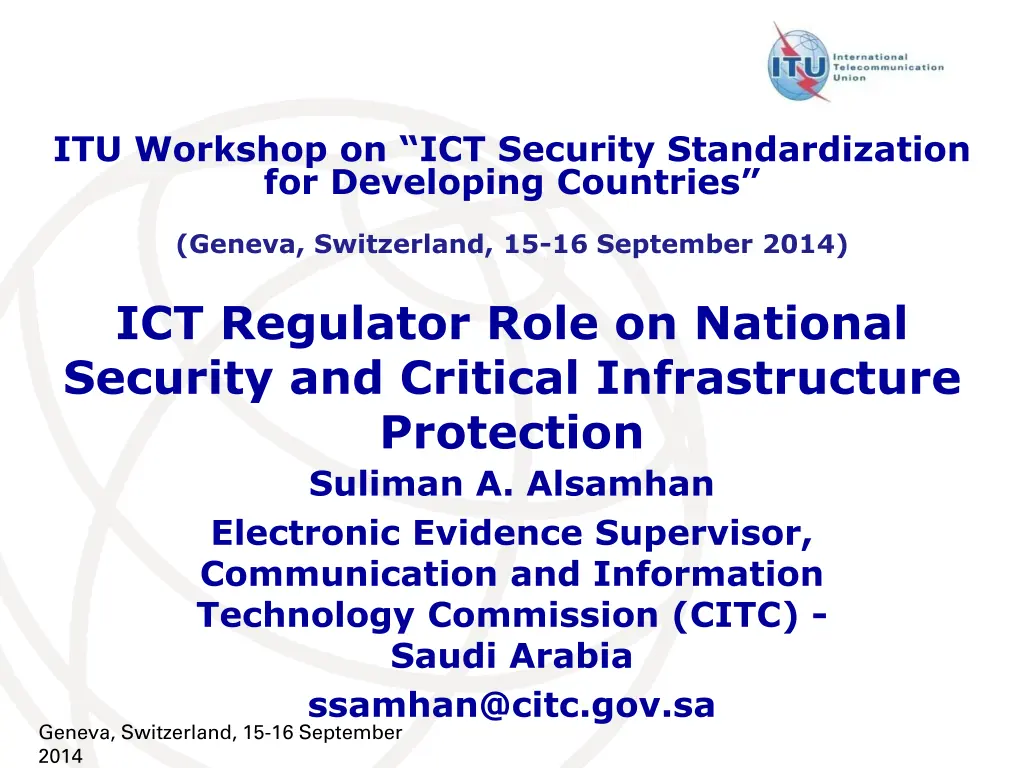 ITU International Telecommunication Union

ITU Workshop on “ICT Security Standardization for Developing Countries”

(Geneva, Switzerland, 15-16 September 2014)

ICT Regulator Role on National Security and Critical Infrastructure Protection

Suliman A. Alsamhan

Electronic Evidence Supervisor, Communication and Information Technology Commission (CITC) - Saudi Arabia

ssamhan@citc.gov.sa

Geneva, Switzerland, 15-16 September 2014